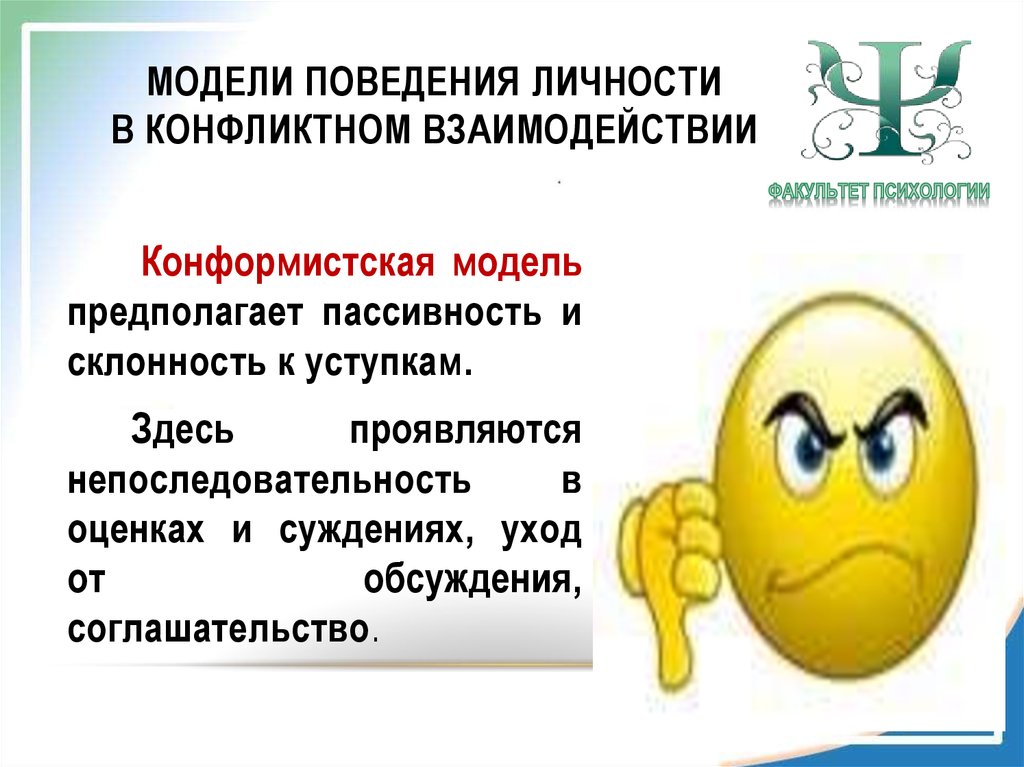 МОДЕЛИ ПОВЕДЕНИЯ ЛИЧНОСТИ В КОНФЛИКТНОМ ВЗАИМОДЕЙСТВИИ

ФАКУЛЬТЕТ ПСИХОЛОГИИ

Конформистская модель предполагает пассивность и склонность к уступкам.

Здесь проявляются непоследовательность в оценках и суждениях, уход от обсуждения, соглашательство.